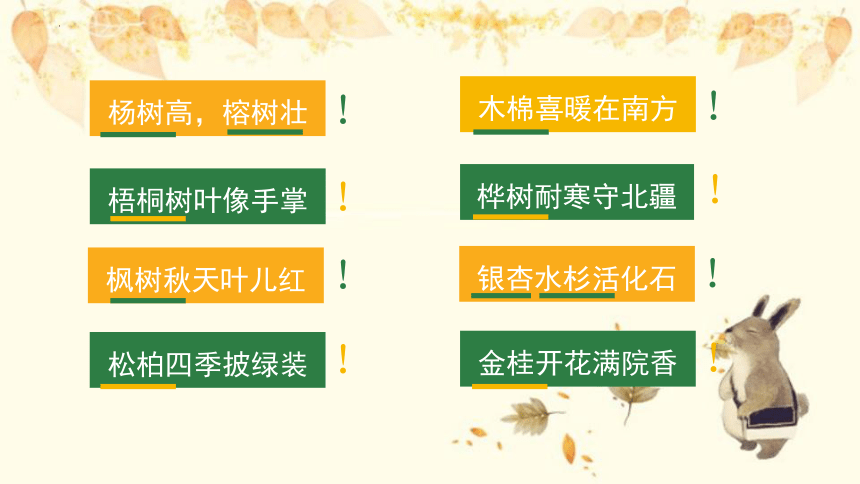 杨树高，榕树壮！

梧桐树叶像手掌！

枫树秋天叶儿红！

松柏四季披绿装！

木棉喜暖在南方！

桦树耐寒守北疆！

银杏水杉活化石！

金桂开花满院香！